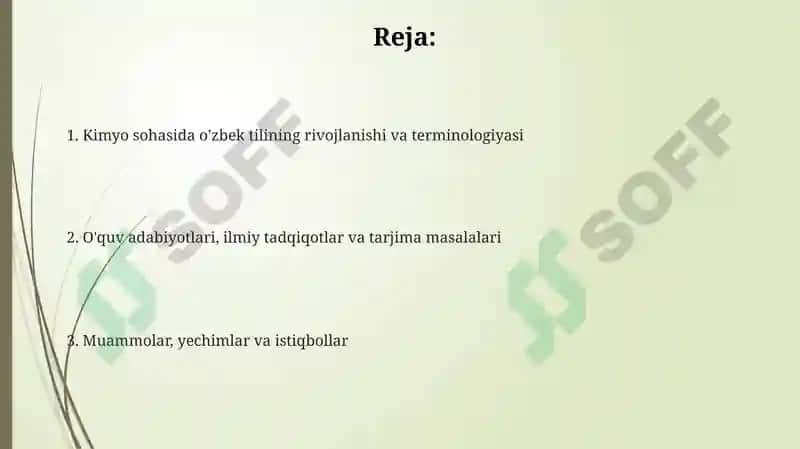 Reja:

1. Kimyo sohasida o'zbek tilining rivojlanishi va terminologiyasi

2. O'quv adabiyotlari, ilmiy tadqiqotlar va tarjima masalalari

3. Muammolar, yechimlar va istiqbollar

SOFF

SOFF